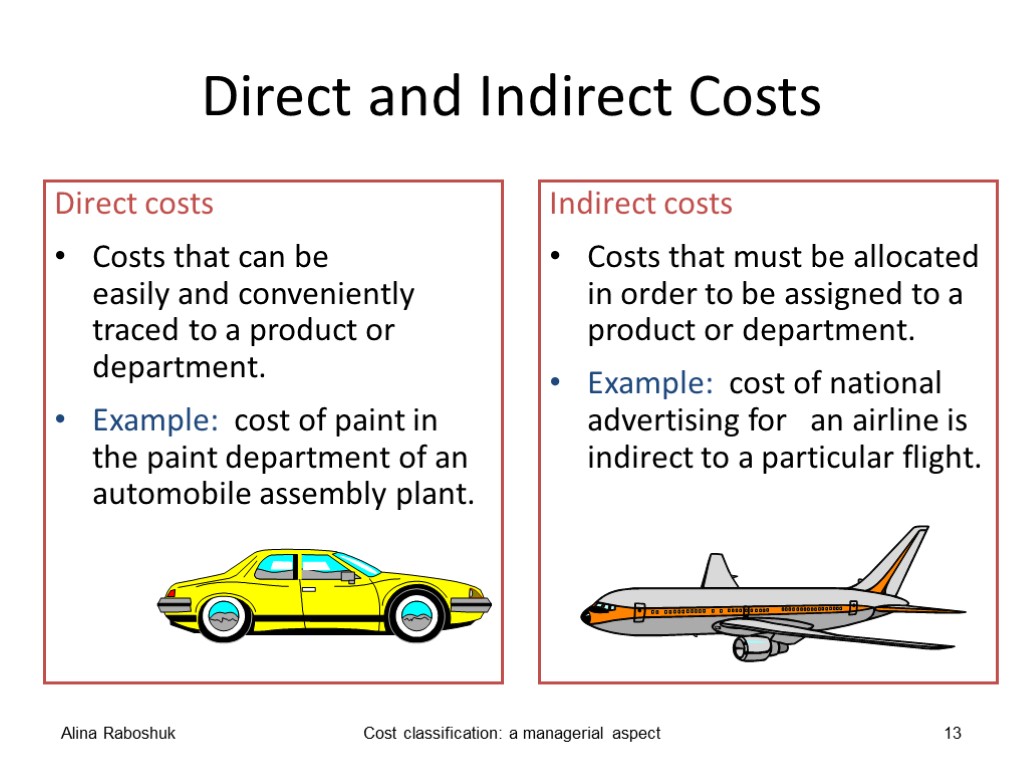 Direct and Indirect Costs

Direct costs

• Costs that can be easily and conveniently traced to a product or department.

• Example: cost of paint in the paint department of an automobile assembly plant.

Indirect costs

• Costs that must be allocated in order to be assigned to a product or department.

• Example: cost of national advertising for an airline is indirect to a particular flight.

Alina Raboshuk

Cost classification: a managerial aspect

13